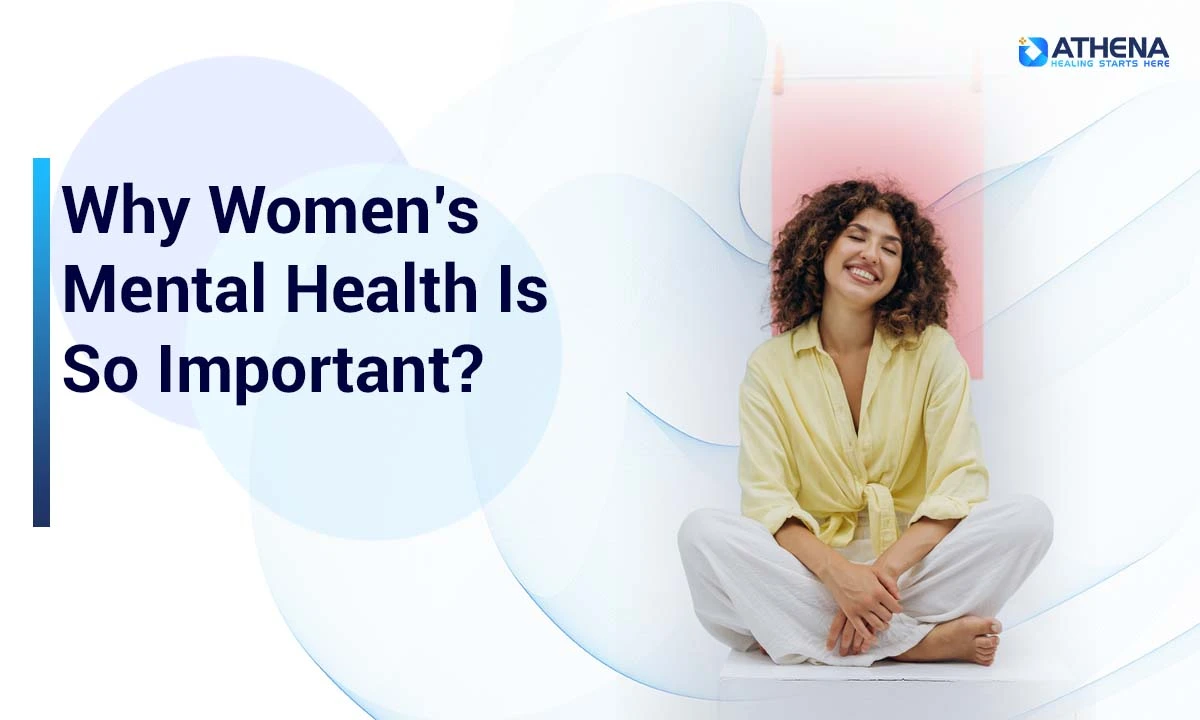 ATHENA
HEALING STARTS HERE

Why Women's Mental Health Is So Important?